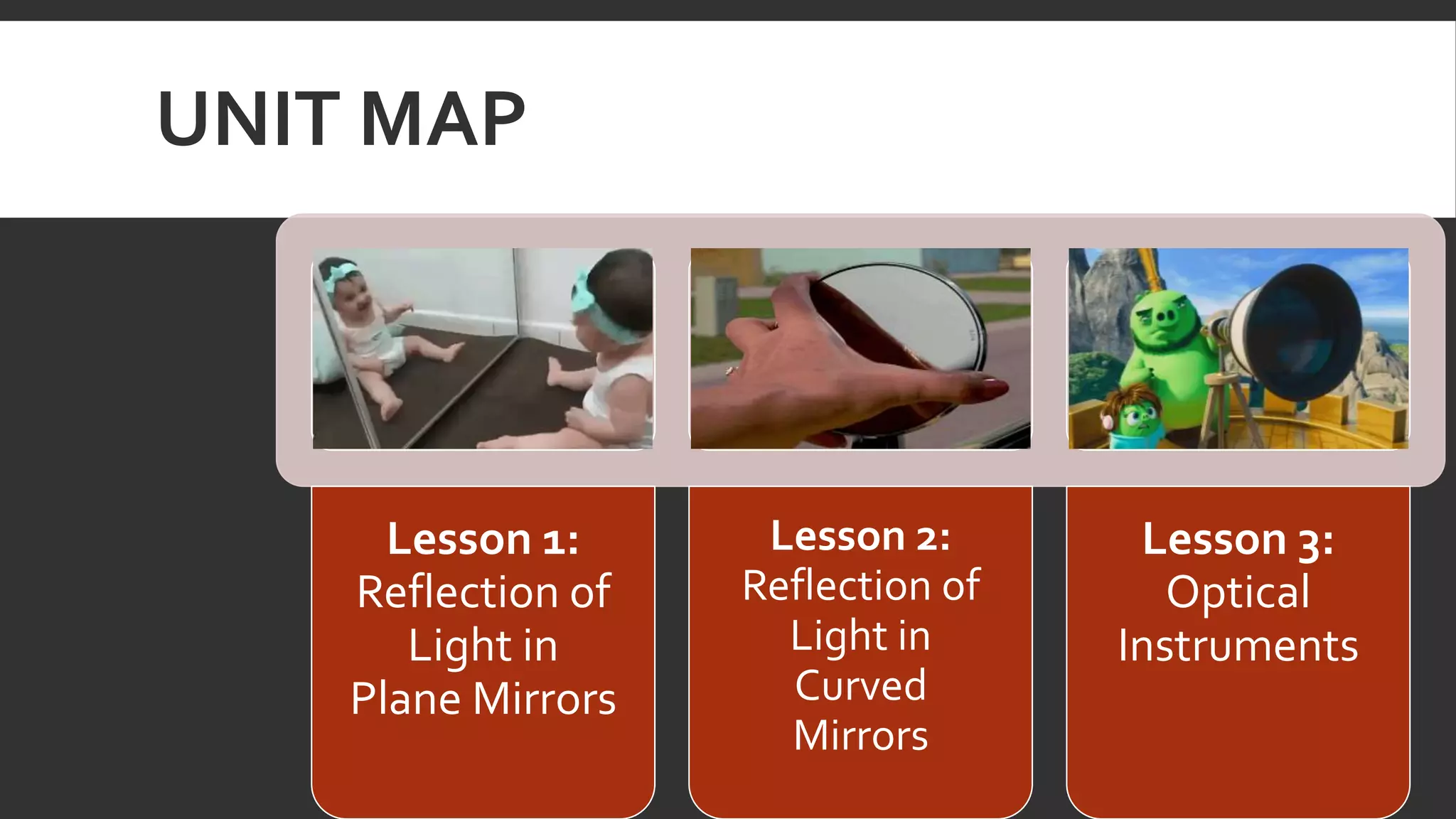 UNIT MAP

Lesson 1:
Reflection of Light in Plane Mirrors

Lesson 2:
Reflection of Light in Curved Mirrors

Lesson 3:
Optical Instruments